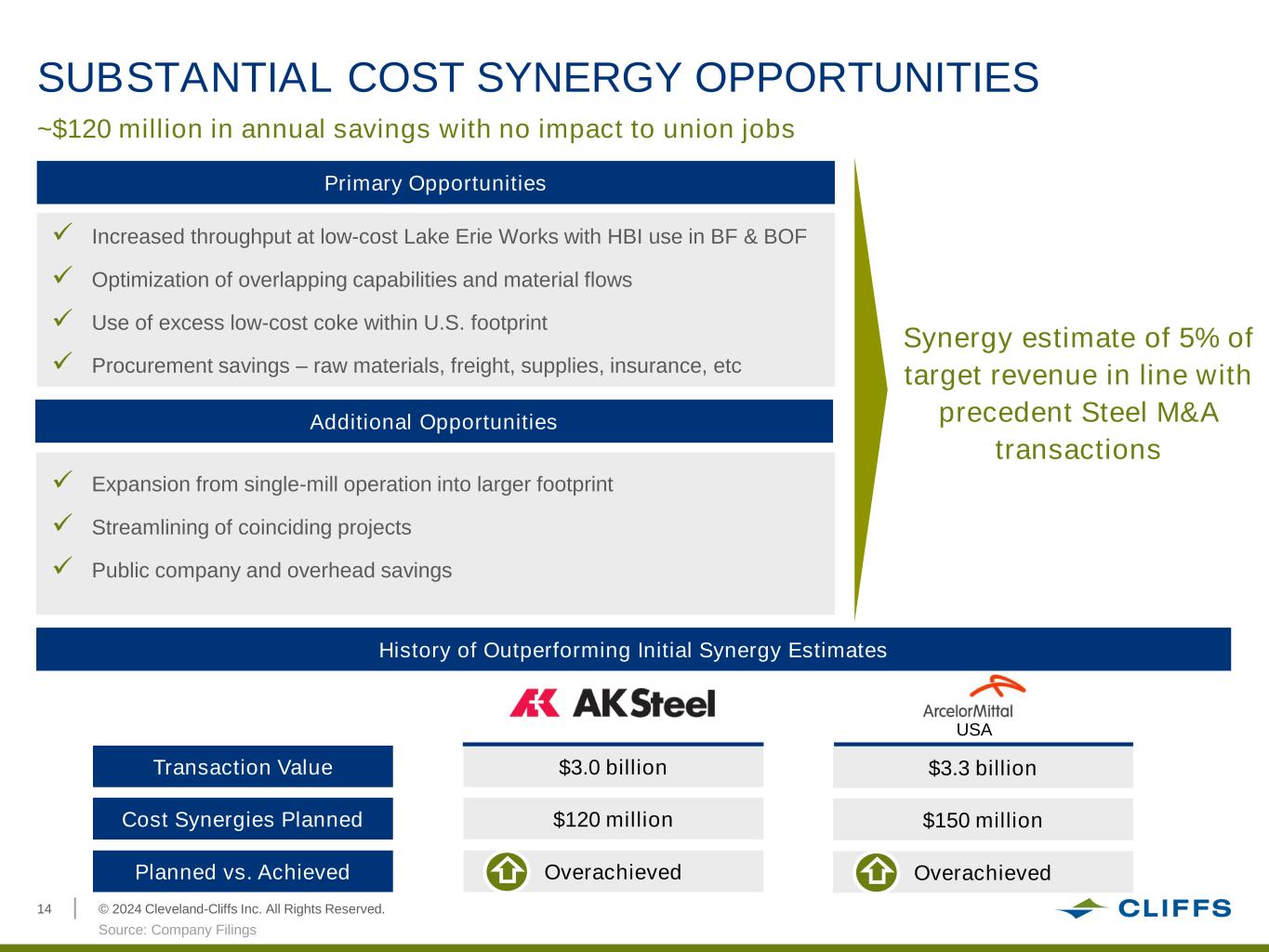 SUBSTANTIAL COST SYNERGY OPPORTUNITIES

~$120 million in annual savings with no impact to union jobs

Primary Opportunities

✓ Increased throughput at low-cost Lake Erie Works with HBI use in BF & BOF

✓ Optimization of overlapping capabilities and material flows

✓ Use of excess low-cost coke within U.S. footprint

✓ Procurement savings – raw materials, freight, supplies, insurance, etc

Additional Opportunities

✓ Expansion from single-mill operation into larger footprint

✓ Streamlining of coinciding projects

✓ Public company and overhead savings

Synergy estimate of 5% of target revenue in line with precedent Steel M&A transactions

History of Outperforming Initial Synergy Estimates

| | AK Steel | ArcelorMittal USA |
|---|---|---|
| Transaction Value | $3.0 billion | $3.3 billion |
| Cost Synergies Planned | $120 million | $150 million |
| Planned vs. Achieved | Overachieved | Overachieved |

14 © 2024 Cleveland-Cliffs Inc. All Rights Reserved.

Source: Company Filings

CLIFFS